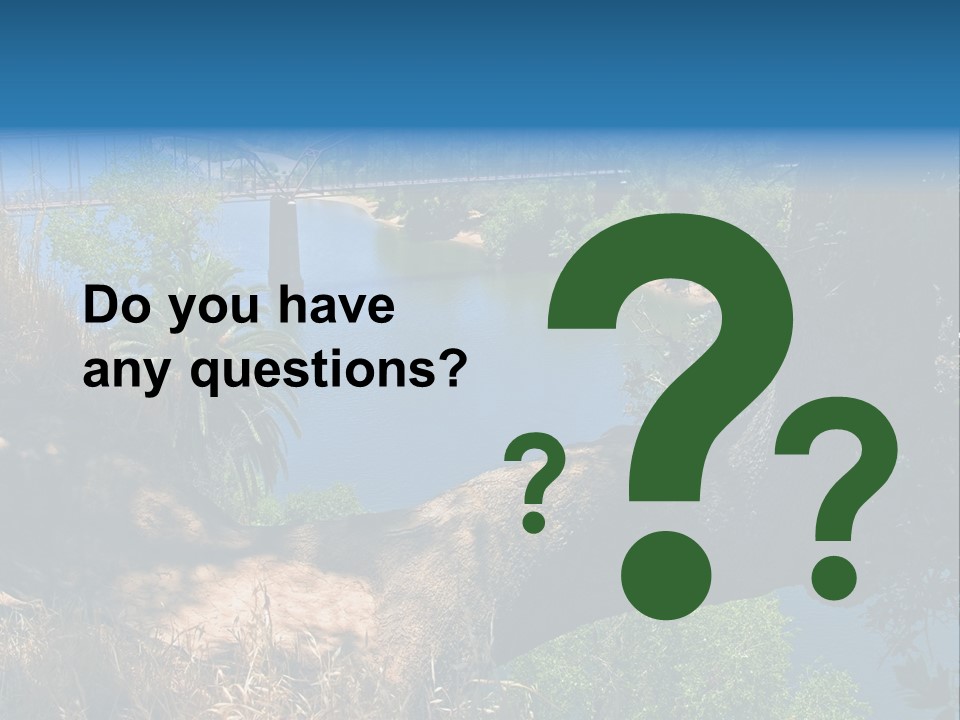 Do you have any questions?

?
?
?